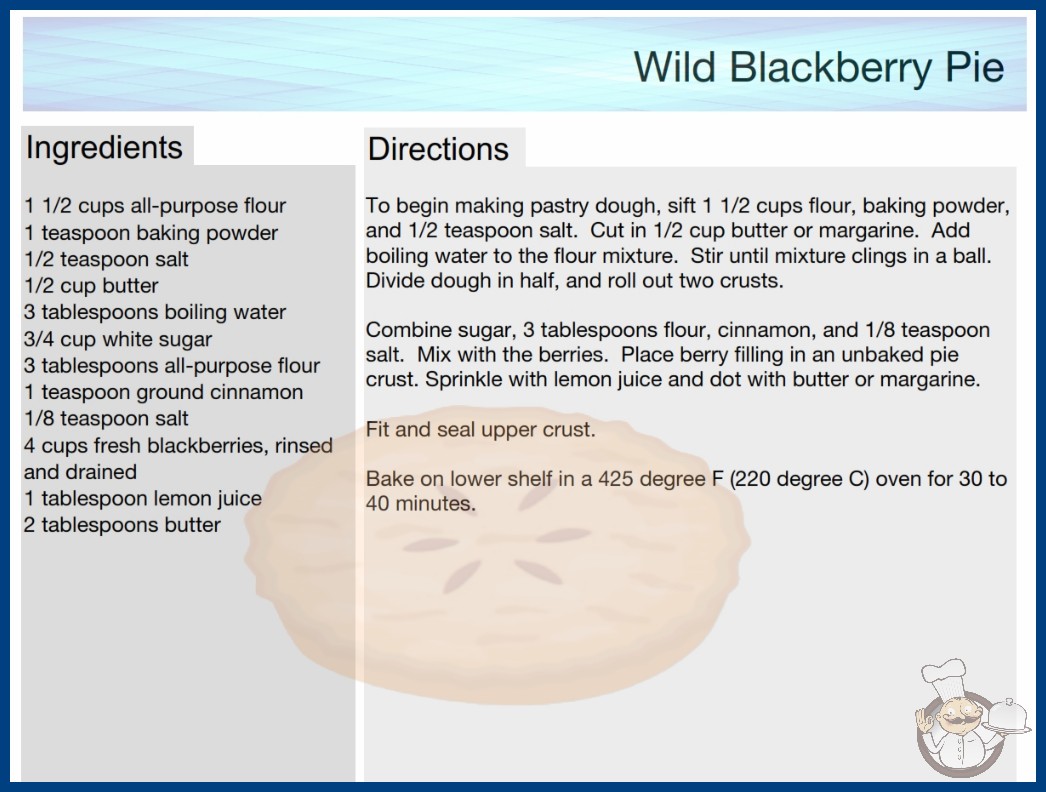 Wild Blackberry Pie

Ingredients

1 1/2 cups all-purpose flour
1 teaspoon baking powder
1/2 teaspoon salt
1/2 cup butter
3 tablespoons boiling water
3/4 cup white sugar
3 tablespoons all-purpose flour
1 teaspoon ground cinnamon
1/8 teaspoon salt
4 cups fresh blackberries, rinsed and drained
1 tablespoon lemon juice
2 tablespoons butter

Directions

To begin making pastry dough, sift 1 1/2 cups flour, baking powder, and 1/2 teaspoon salt. Cut in 1/2 cup butter or margarine. Add boiling water to the flour mixture. Stir until mixture clings in a ball. Divide dough in half, and roll out two crusts.

Combine sugar, 3 tablespoons flour, cinnamon, and 1/8 teaspoon salt. Mix with the berries. Place berry filling in an unbaked pie crust. Sprinkle with lemon juice and dot with butter or margarine.

Fit and seal upper crust.

Bake on lower shelf in a 425 degree F (220 degree C) oven for 30 to 40 minutes.